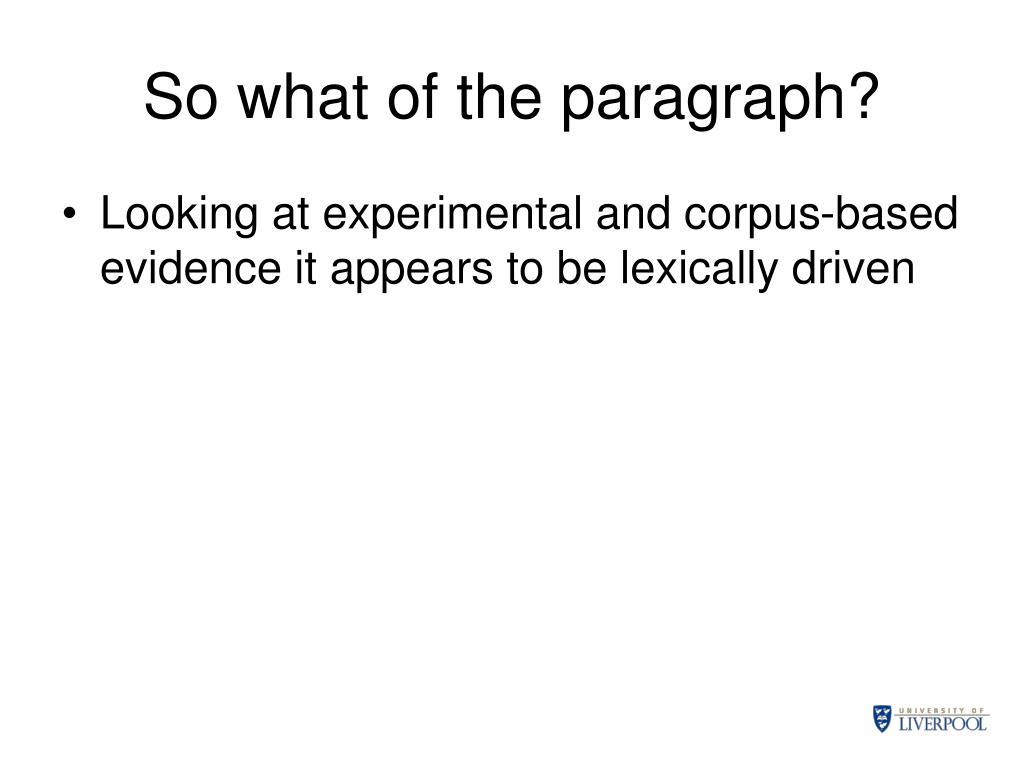 So what of the paragraph?

• Looking at experimental and corpus-based evidence it appears to be lexically driven

UNIVERSITY OF
LIVERPOOL